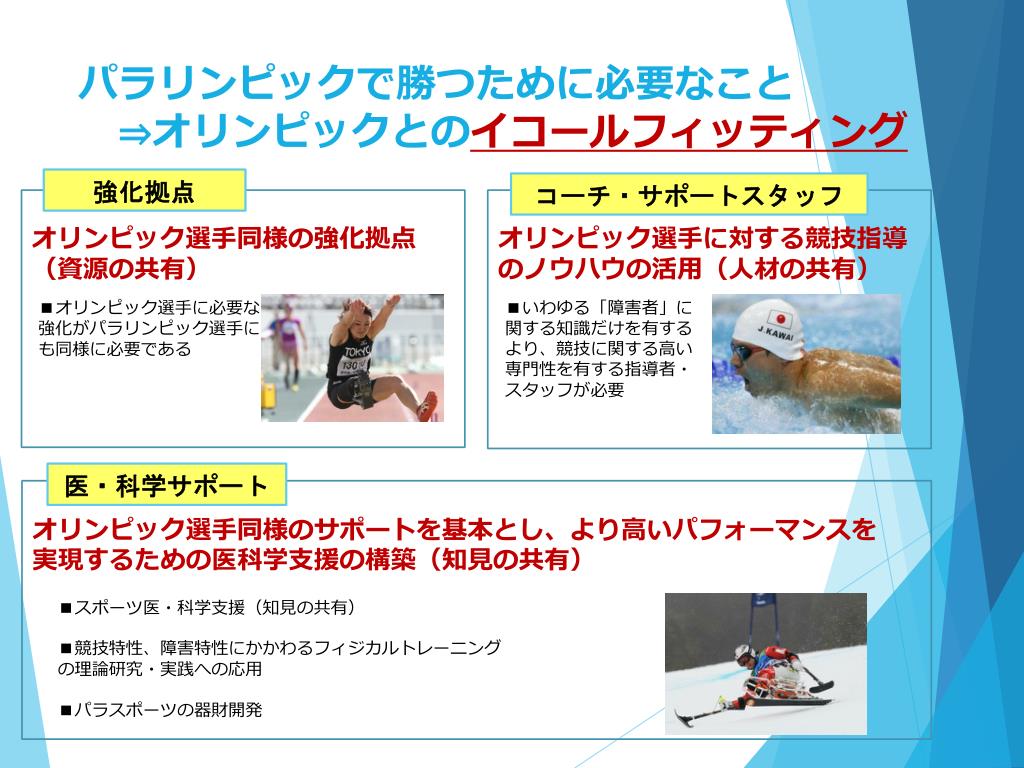 パラリンピックで勝つために必要なこと
⇒オリンピックとのイコールフィッティング

強化拠点

オリンピック選手同様の強化拠点（資源の共有）

■オリンピック選手に必要な強化がパラリンピック選手にも同様に必要である

TOKYO
130

コーチ・サポートスタッフ

オリンピック選手に対する競技指導のノウハウの活用（人材の共有）

■いわゆる「障害者」に関する知識だけを有するより、競技に関する高い専門性を有する指導者・スタッフが必要

J KAWAI

医・科学サポート

オリンピック選手同様のサポートを基本とし、より高いパフォーマンスを実現するための医科学支援の構築（知見の共有）

■スポーツ医・科学支援（知見の共有）

■競技特性、障害特性にかかわるフィジカルトレーニングの理論研究・実践への応用

■パラスポーツの器財開発